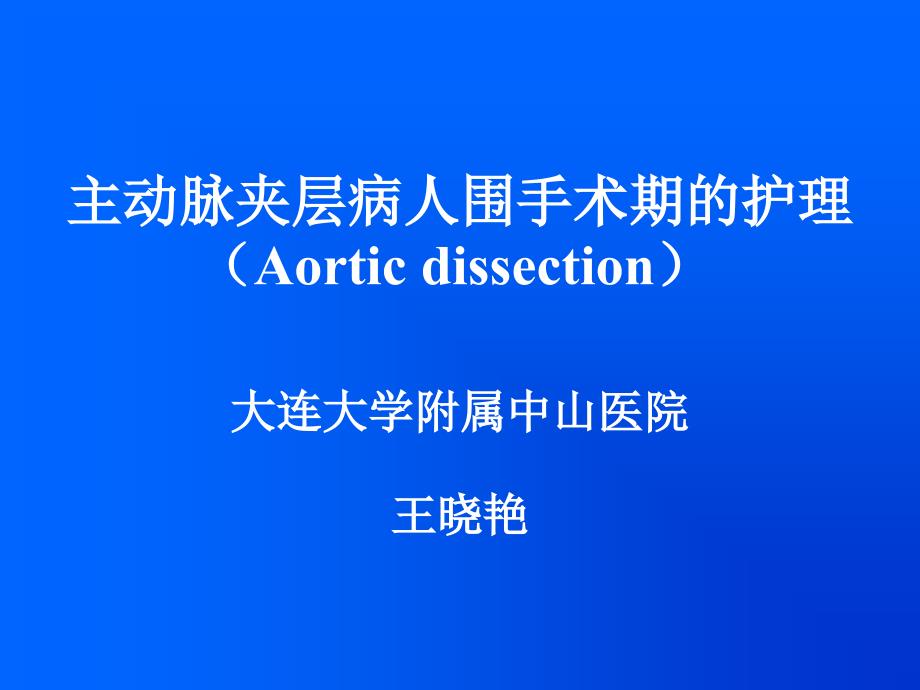 主动脉夹层病人围手术期的护理
（Aortic dissection）

大连大学附属中山医院

王晓艳